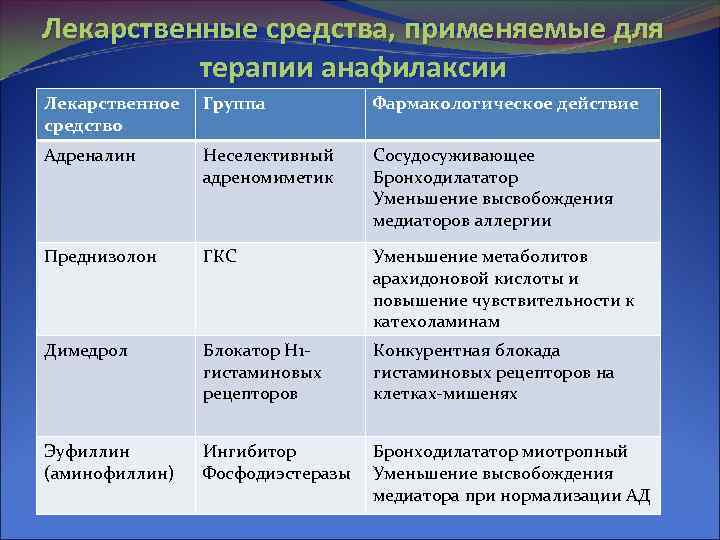 Лекарственные средства, применяемые для терапии анафилаксии

| Лекарственное средство | Группа | Фармакологическое действие |
|---|---|---|
| Адреналин | Неселективный адреномиметик | Сосудосуживающее Бронходилататор Уменьшение высвобождения медиаторов аллергии |
| Преднизолон | ГКС | Уменьшение метаболитов арахидоновой кислоты и повышение чувствительности к катехоламинам |
| Димедрол | Блокатор Н1-гистаминовых рецепторов | Конкурентная блокада гистаминовых рецепторов на клетках-мишенях |
| Эуфиллин (аминофиллин) | Ингибитор Фосфодиэстеразы | Бронходилататор миотропный Уменьшение высвобождения медиатора при нормализации АД |